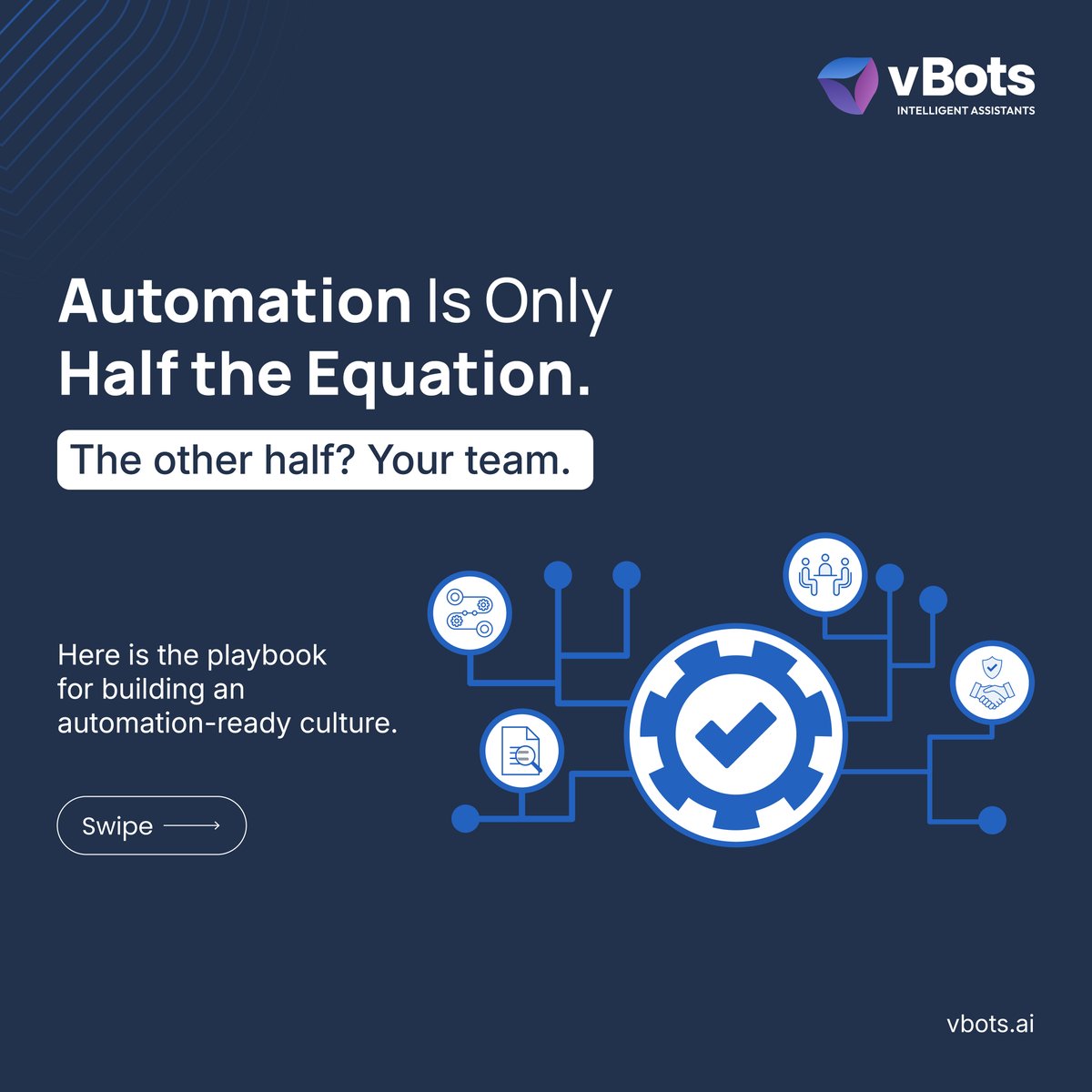 vBots
INTELLIGENT ASSISTANTS

Automation Is Only Half the Equation.

The other half? Your team.

Here is the playbook for building an automation-ready culture.

Swipe

vbots.ai